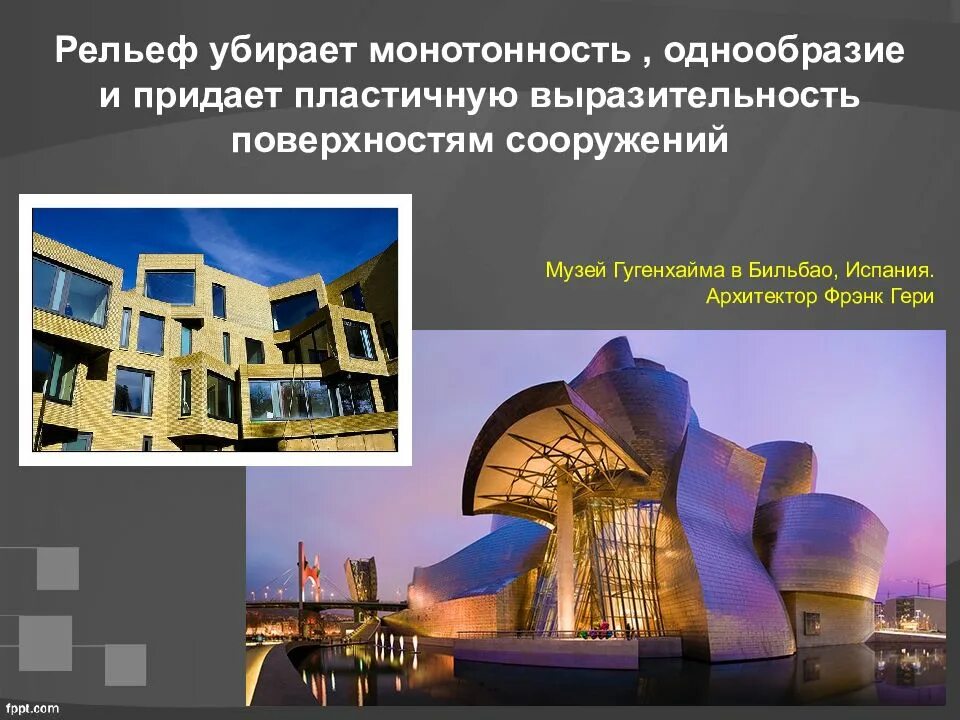 Рельеф убирает монотонность , однообразие и придает пластичную выразительность поверхностям сооружений

Музей Гугенхайма в Бильбао, Испания.
Архитектор Фрэнк Гери

fppt.com